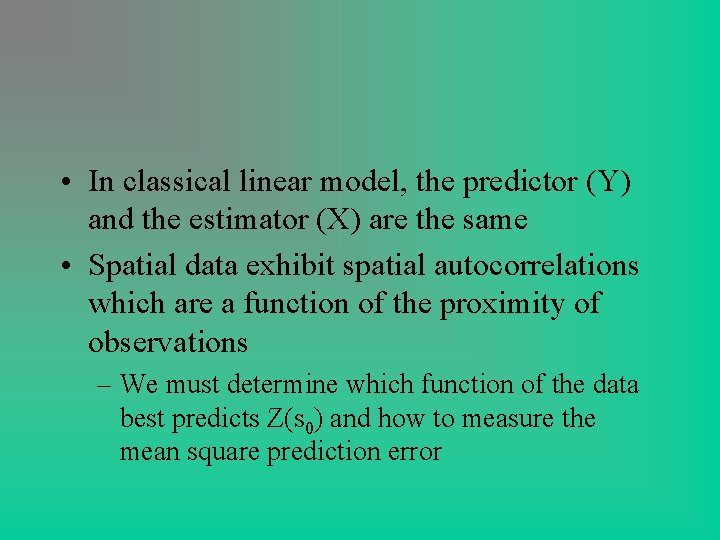 • In classical linear model, the predictor (Y) and the estimator (X) are the same

• Spatial data exhibit spatial autocorrelations which are a function of the proximity of observations

– We must determine which function of the data best predicts $Z(s_0)$ and how to measure the mean square prediction error